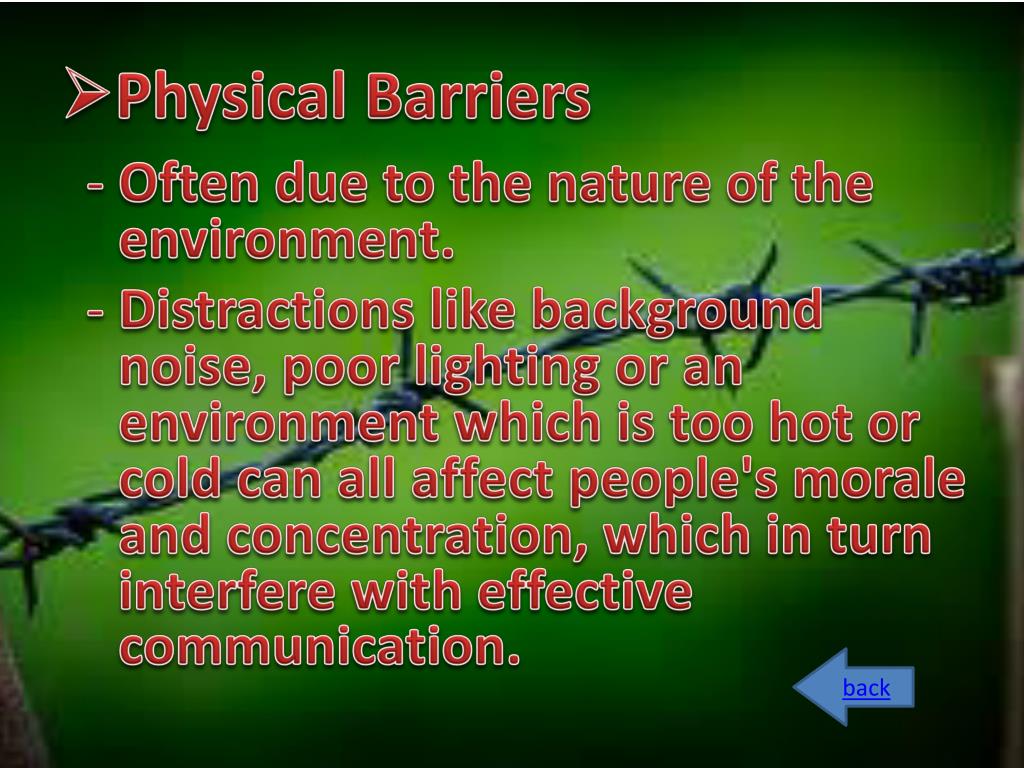 ➢Physical Barriers

- Often due to the nature of the environment.

- Distractions like background noise, poor lighting or an environment which is too hot or cold can all affect people's morale and concentration, which in turn interfere with effective communication.

back